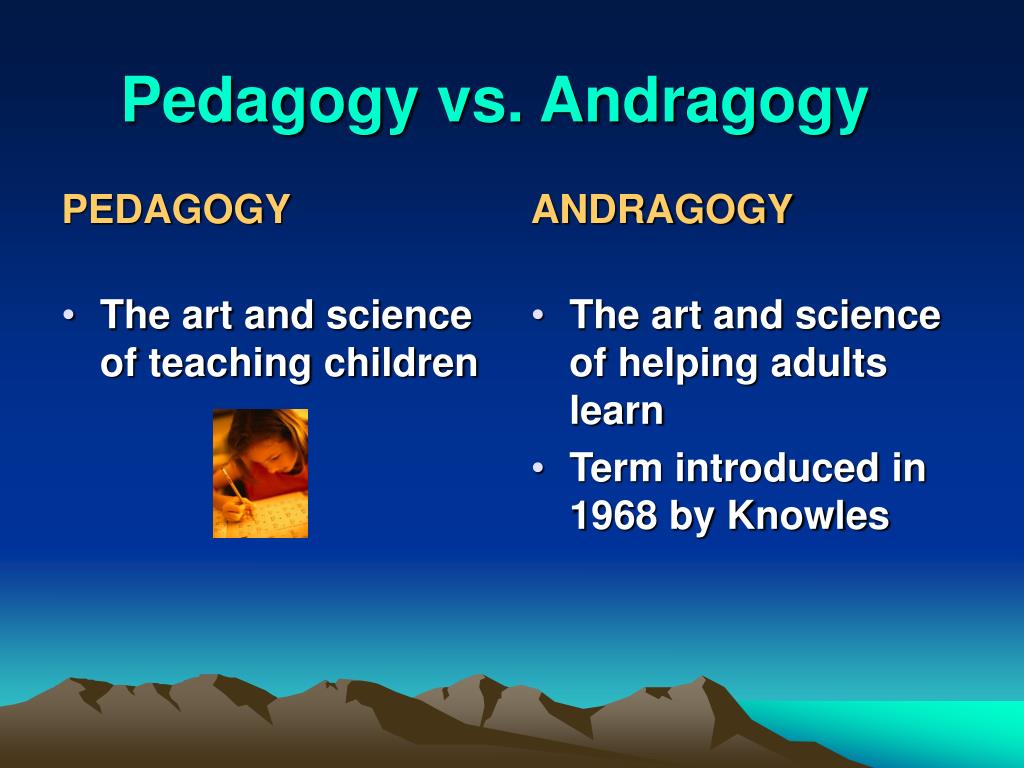 Pedagogy vs. Andragogy

PEDAGOGY

• The art and science of teaching children

ANDRAGOGY

• The art and science of helping adults learn
• Term introduced in 1968 by Knowles